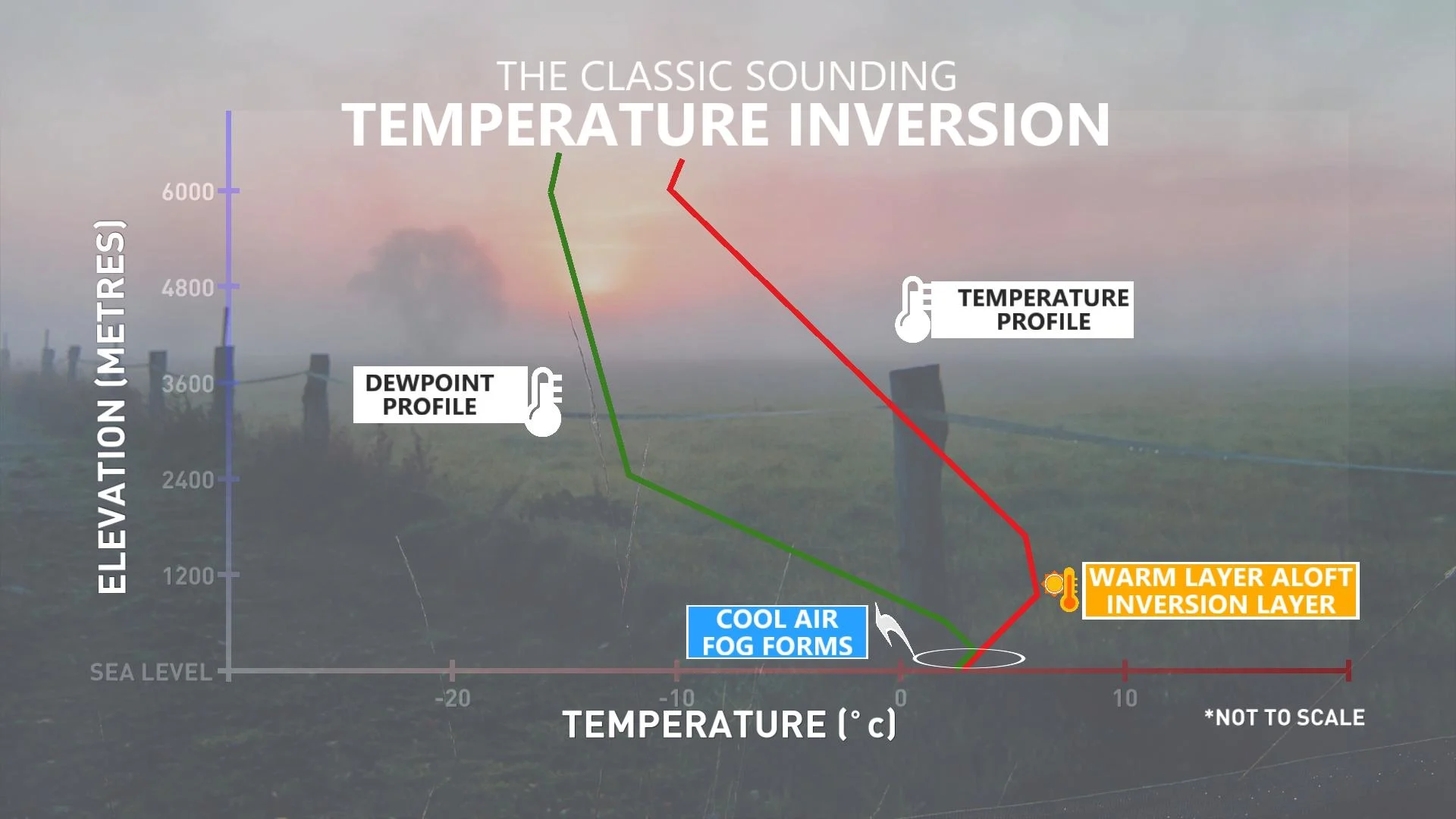 THE CLASSIC SOUNDING
TEMPERATURE INVERSION

ELEVATION (METRES)

6000
4800
3600
2400
1200
SEA LEVEL

TEMPERATURE PROFILE

DEWPOINT PROFILE

WARM LAYER ALOFT
INVERSION LAYER

COOL AIR
FOG FORMS

-20
-10
0
10

TEMPERATURE (°c)

*NOT TO SCALE